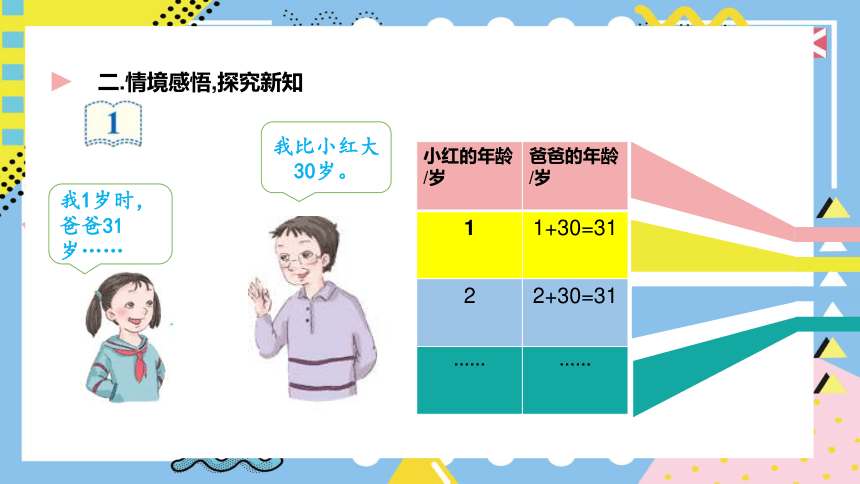 二.情境感悟,探究新知

1

我1岁时，爸爸31岁……

我比小红大30岁。

| 小红的年龄/岁 | 爸爸的年龄/岁 |
|---|---|
| 1 | 1+30=31 |
| 2 | 2+30=31 |
| …… | …… |